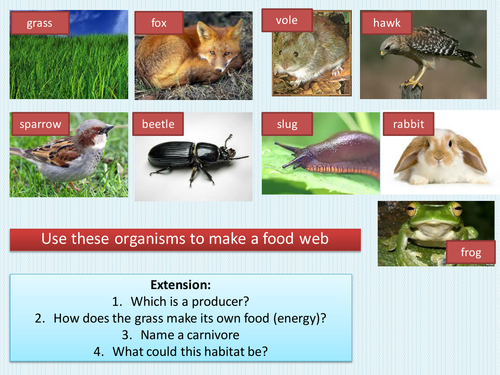 grass

fox

vole

hawk

sparrow

beetle

slug

rabbit

frog

Use these organisms to make a food web

Extension:
1. Which is a producer?
2. How does the grass make its own food (energy)?
3. Name a carnivore
4. What could this habitat be?